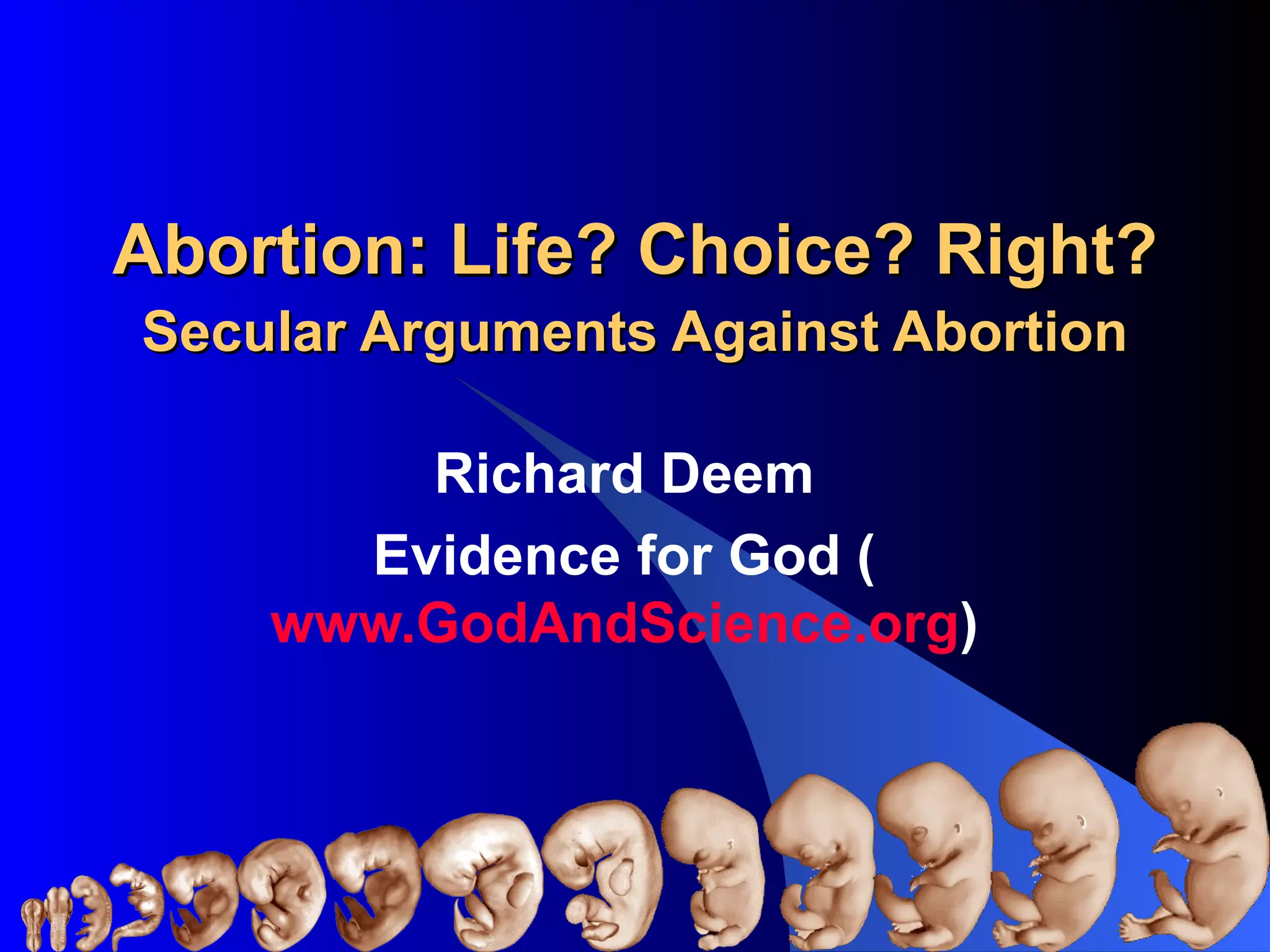 Abortion: Life? Choice? Right?
Secular Arguments Against Abortion

Richard Deem
Evidence for God ( www.GodAndScience.org)